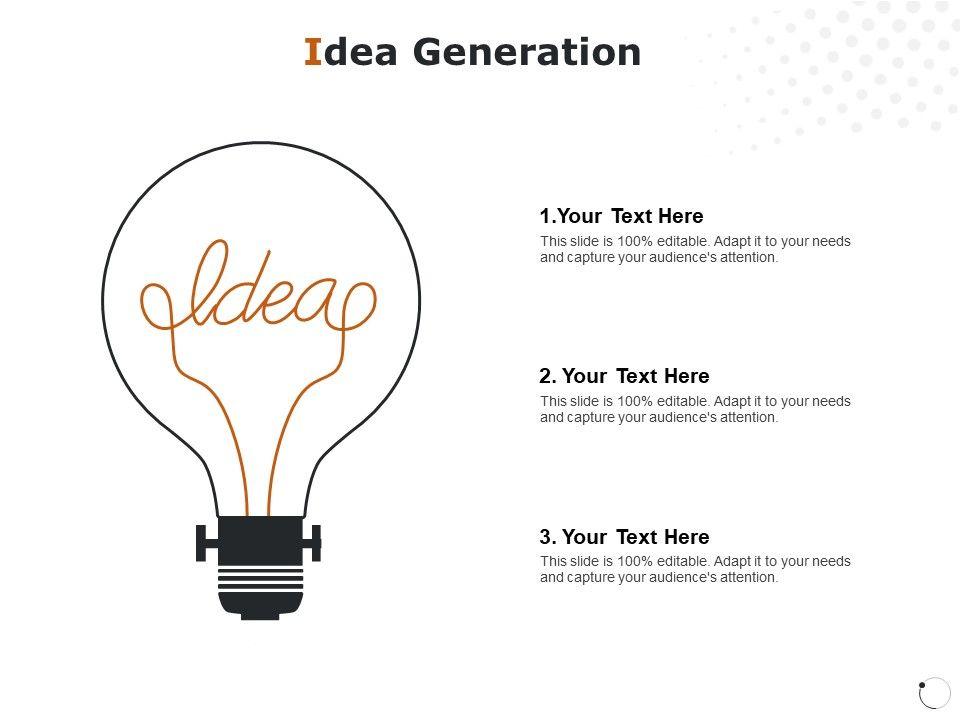 Idea Generation

Idea

1.Your Text Here
This slide is 100% editable. Adapt it to your needs and capture your audience's attention.

2. Your Text Here
This slide is 100% editable. Adapt it to your needs and capture your audience's attention.

3. Your Text Here
This slide is 100% editable. Adapt it to your needs and capture your audience's attention.